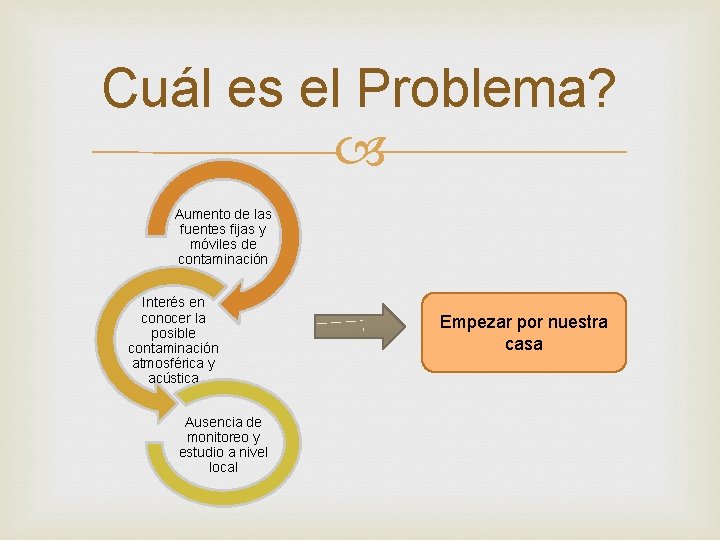 Cuál es el Problema?

Aumento de las fuentes fijas y móviles de contaminación

Interés en conocer la posible contaminación atmosférica y acústica

Ausencia de monitoreo y estudio a nivel local

Empezar por nuestra casa